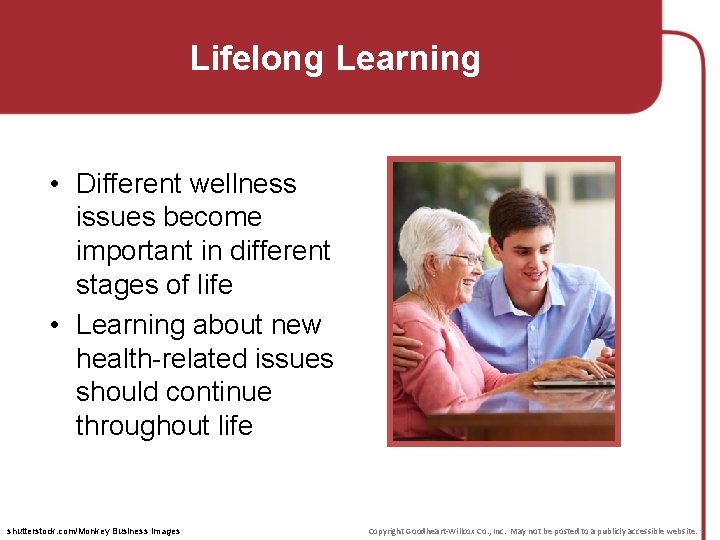 Lifelong Learning

• Different wellness issues become important in different stages of life
• Learning about new health-related issues should continue throughout life

shutterstock.com/Monkey Business Images

Copyright Goodheart-Willcox Co., Inc. May not be posted to a publicly accessible website.